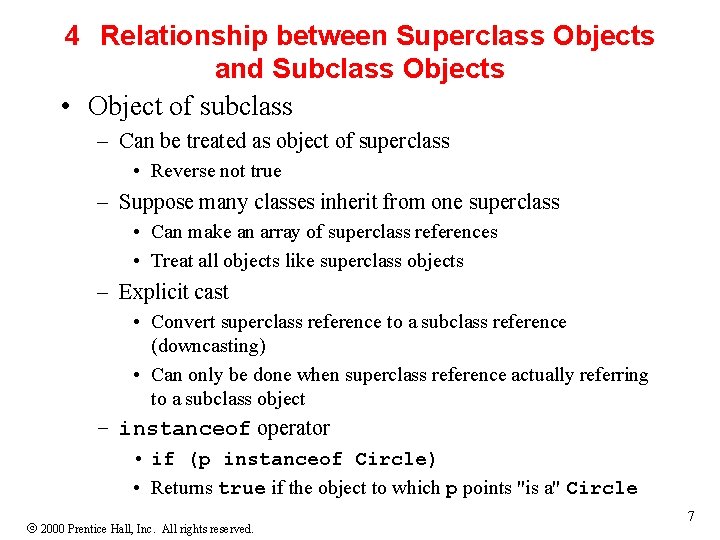 4 Relationship between Superclass Objects and Subclass Objects

• Object of subclass
– Can be treated as object of superclass
• Reverse not true
– Suppose many classes inherit from one superclass
• Can make an array of superclass references
• Treat all objects like superclass objects
– Explicit cast
• Convert superclass reference to a subclass reference (downcasting)
• Can only be done when superclass reference actually referring to a subclass object
– instanceof operator
• if (p instanceof Circle)
• Returns true if the object to which p points "is a" Circle

7

© 2000 Prentice Hall, Inc. All rights reserved.